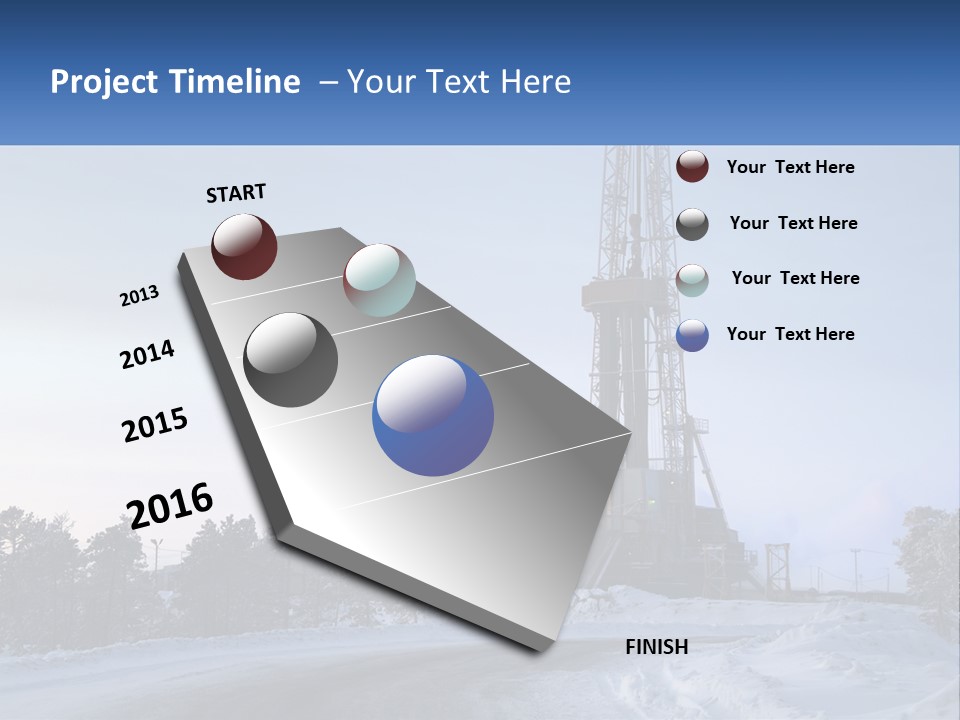 Project Timeline – Your Text Here

START

2013

2014

2015

2016

FINISH

Your Text Here

Your Text Here

Your Text Here

Your Text Here